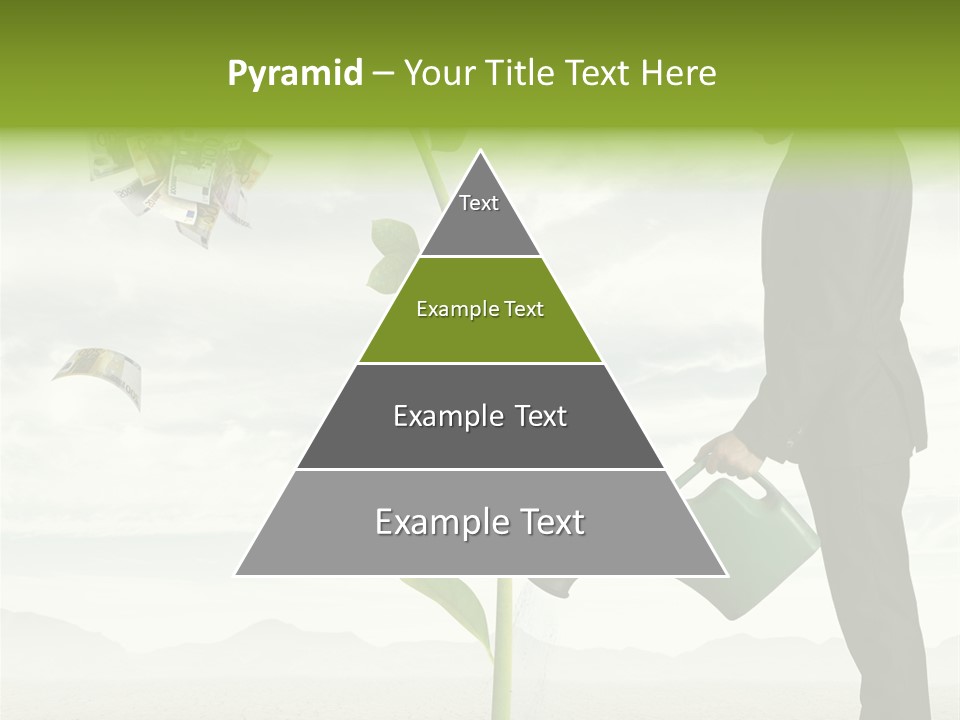 Pyramid – Your Title Text Here

Text

Example Text

Example Text

Example Text